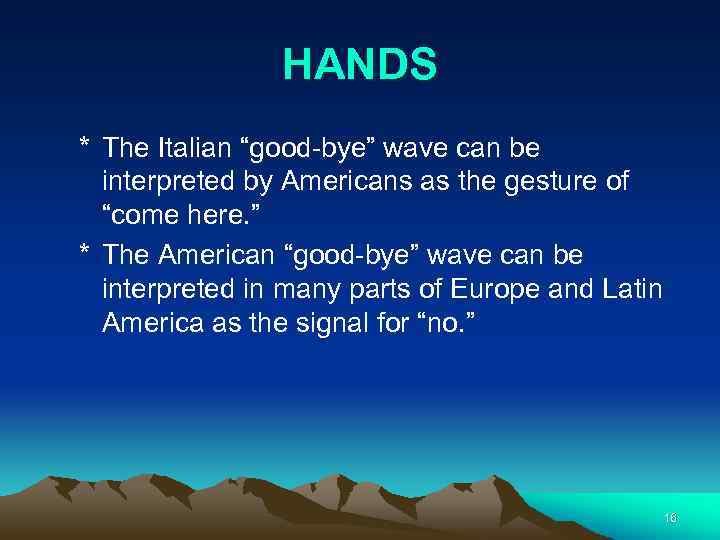 HANDS

* The Italian “good-bye” wave can be interpreted by Americans as the gesture of “come here.”

* The American “good-bye” wave can be interpreted in many parts of Europe and Latin America as the signal for “no.”

16